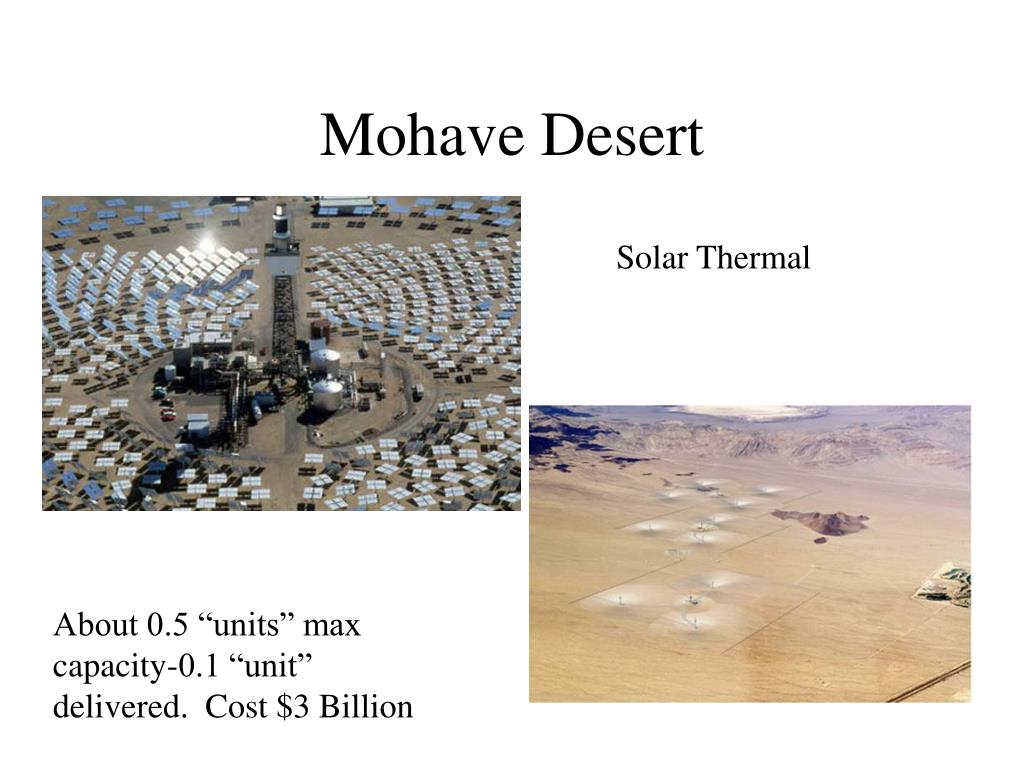 Mohave Desert

Solar Thermal

About 0.5 “units” max capacity-0.1 “unit” delivered.  Cost \$3 Billion